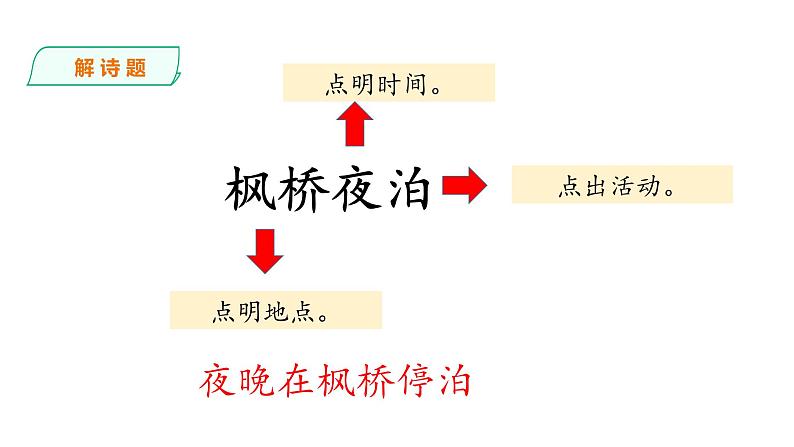 解诗题

点明时间。

枫桥夜泊

点出活动。

点明地点。

夜晚在枫桥停泊